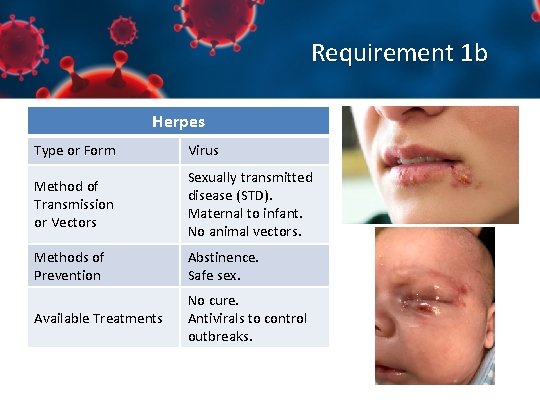 Requirement 1b

| Herpes | |
|---|---|
| Type or Form | Virus |
| Method of Transmission or Vectors | Sexually transmitted disease (STD). Maternal to infant. No animal vectors. |
| Methods of Prevention | Abstinence. Safe sex. |
| Available Treatments | No cure. Antivirals to control outbreaks. |